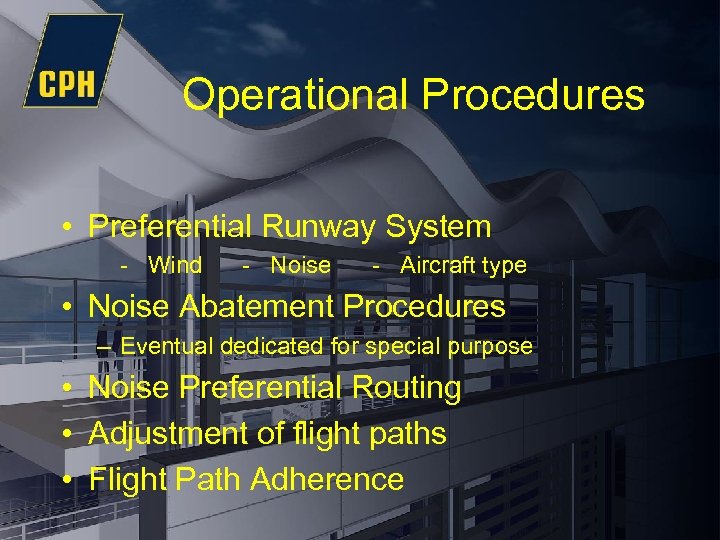 CPH

Operational Procedures

• Preferential Runway System
- Wind - Noise - Aircraft type
• Noise Abatement Procedures
– Eventual dedicated for special purpose
• Noise Preferential Routing
• Adjustment of flight paths
• Flight Path Adherence